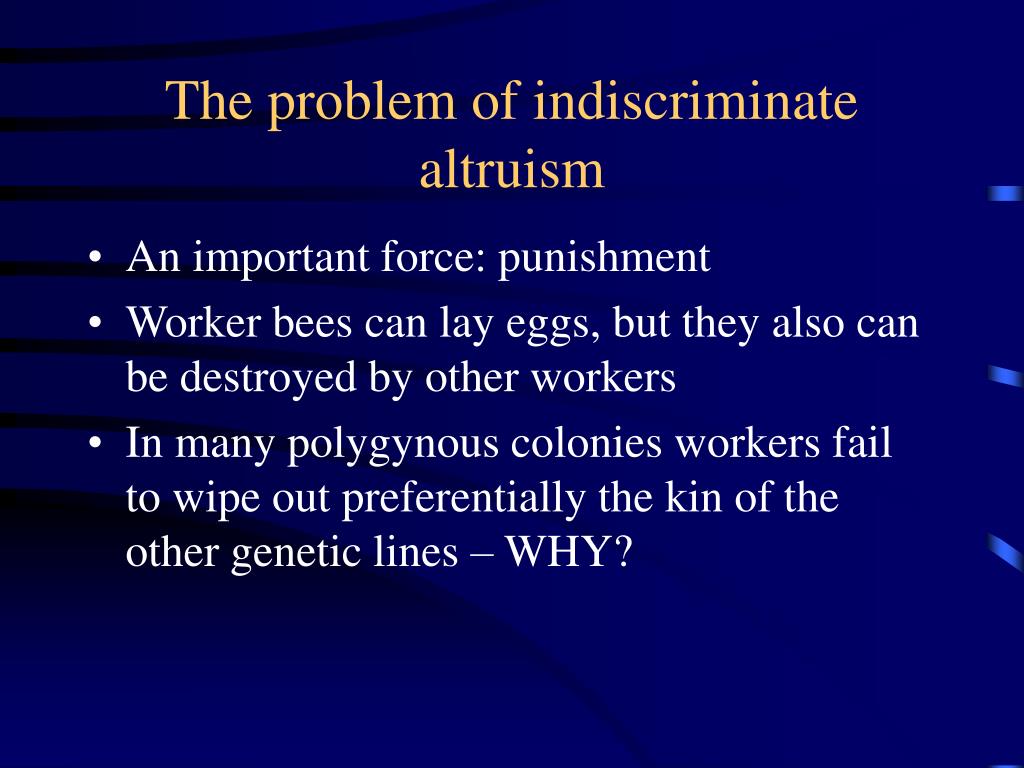 The problem of indiscriminate altruism

• An important force: punishment
• Worker bees can lay eggs, but they also can be destroyed by other workers
• In many polygynous colonies workers fail to wipe out preferentially the kin of the other genetic lines – WHY?